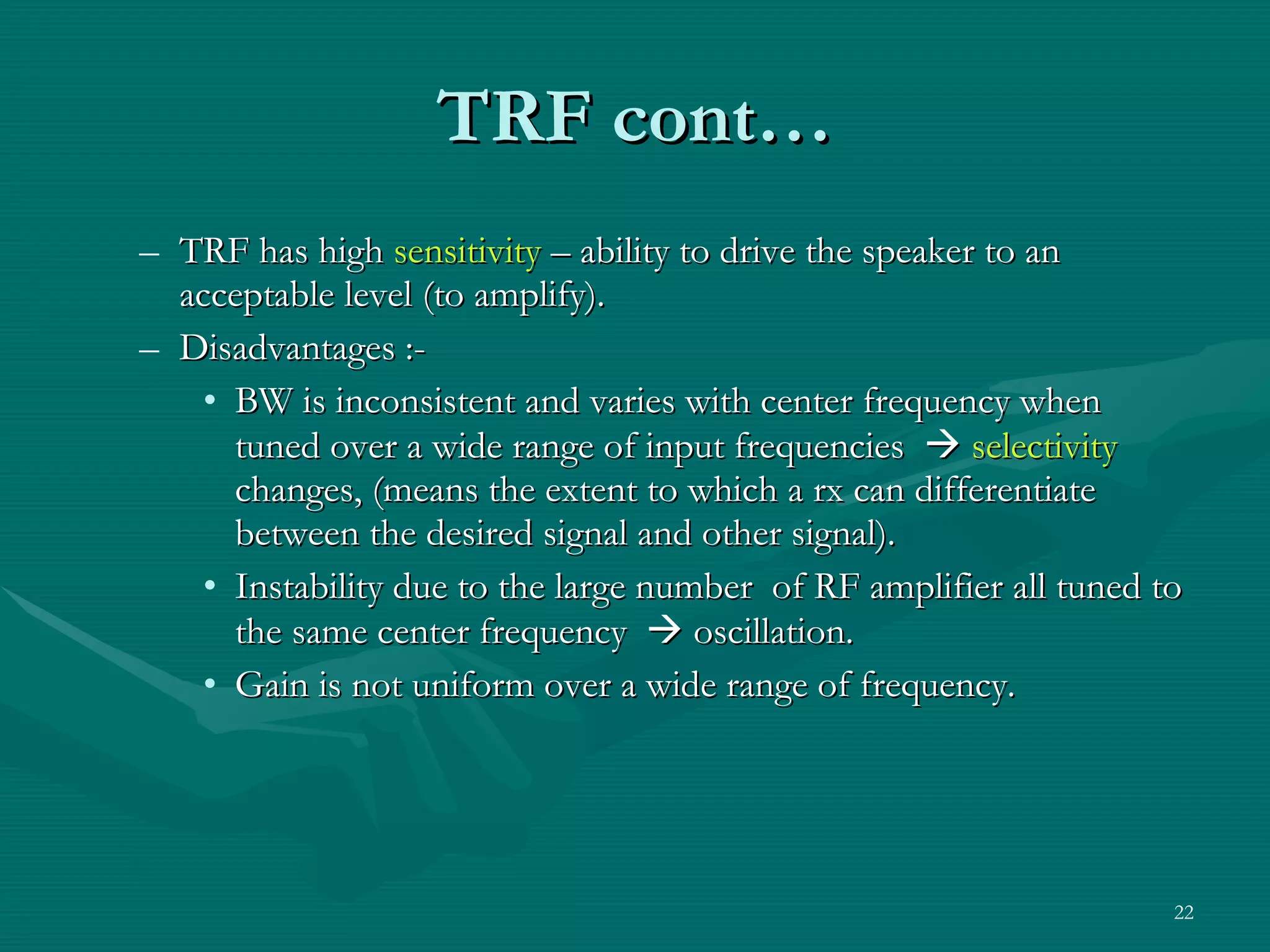 TRF cont…

– TRF has high sensitivity – ability to drive the speaker to an acceptable level (to amplify).

– Disadvantages :-

• BW is inconsistent and varies with center frequency when tuned over a wide range of input frequencies → selectivity changes, (means the extent to which a rx can differentiate between the desired signal and other signal).

• Instability due to the large number of RF amplifier all tuned to the same center frequency → oscillation.

• Gain is not uniform over a wide range of frequency.

22